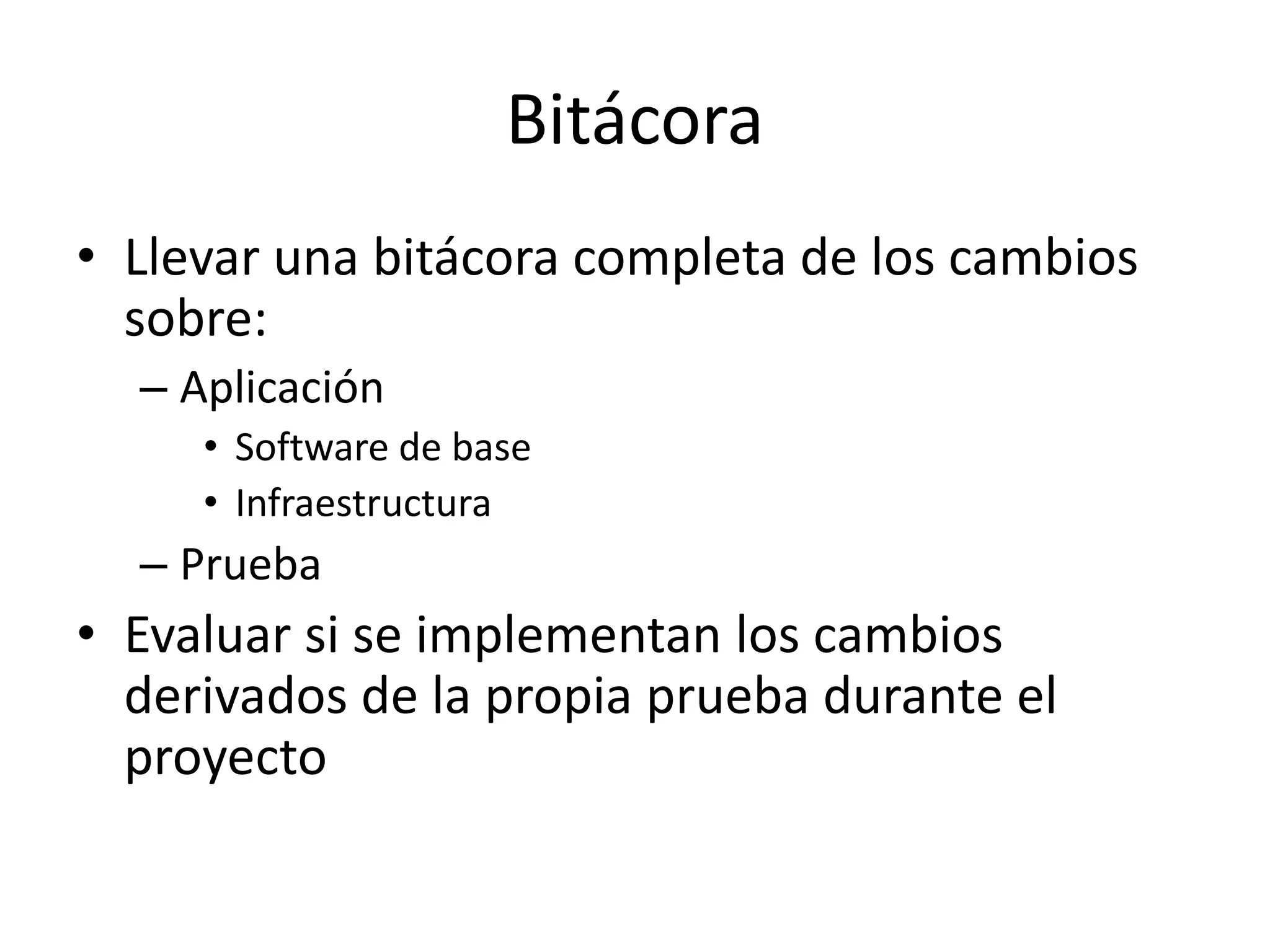 Bitácora

• Llevar una bitácora completa de los cambios sobre:
  – Aplicación
    • Software de base
    • Infraestructura
  – Prueba
• Evaluar si se implementan los cambios derivados de la propia prueba durante el proyecto